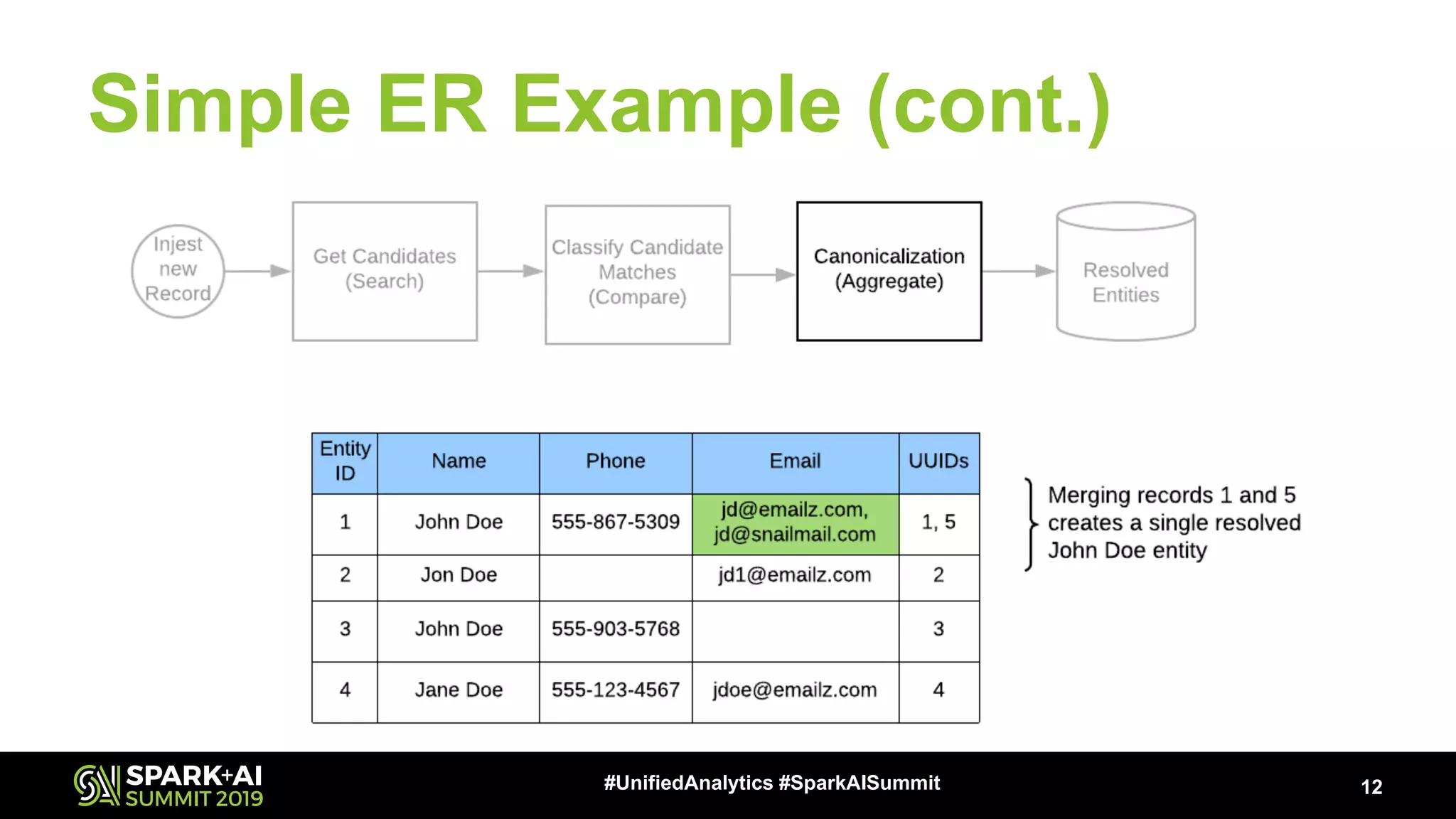 Simple ER Example (cont.)

Injest new Record

Get Candidates (Search)

Classify Candidate Matches (Compare)

Canonicalization (Aggregate)

Resolved Entities

| Entity ID | Name | Phone | Email | UUIDs |
|---|---|---|---|---|
| 1 | John Doe | 555-867-5309 | jd@emailz.com, jd@snailmail.com | 1, 5 |
| 2 | Jon Doe | | jd1@emailz.com | 2 |
| 3 | John Doe | 555-903-5768 | | 3 |
| 4 | Jane Doe | 555-123-4567 | jdoe@emailz.com | 4 |

Merging records 1 and 5 creates a single resolved John Doe entity

SPARK+AI SUMMIT 2019

#UnifiedAnalytics #SparkAISummit

12